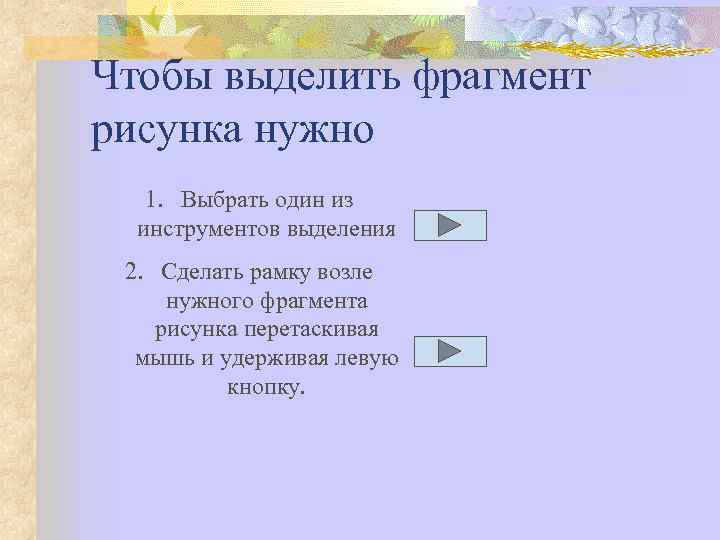 Чтобы выделить фрагмент рисунка нужно

1. Выбрать один из инструментов выделения

2. Сделать рамку возле нужного фрагмента рисунка перетаскивая мышь и удерживая левую кнопку.